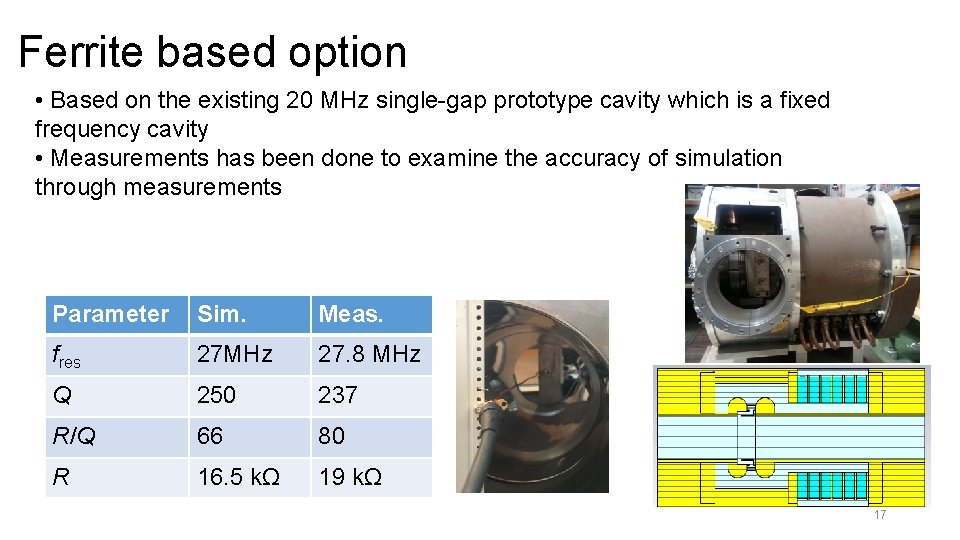 Ferrite based option

• Based on the existing 20 MHz single-gap prototype cavity which is a fixed frequency cavity
• Measurements has been done to examine the accuracy of simulation through measurements

| Parameter | Sim. | Meas. |
|---|---|---|
| $f_{res}$ | 27MHz | 27.8 MHz |
| $Q$ | 250 | 237 |
| $R/Q$ | 66 | 80 |
| $R$ | 16.5 kΩ | 19 kΩ |

17